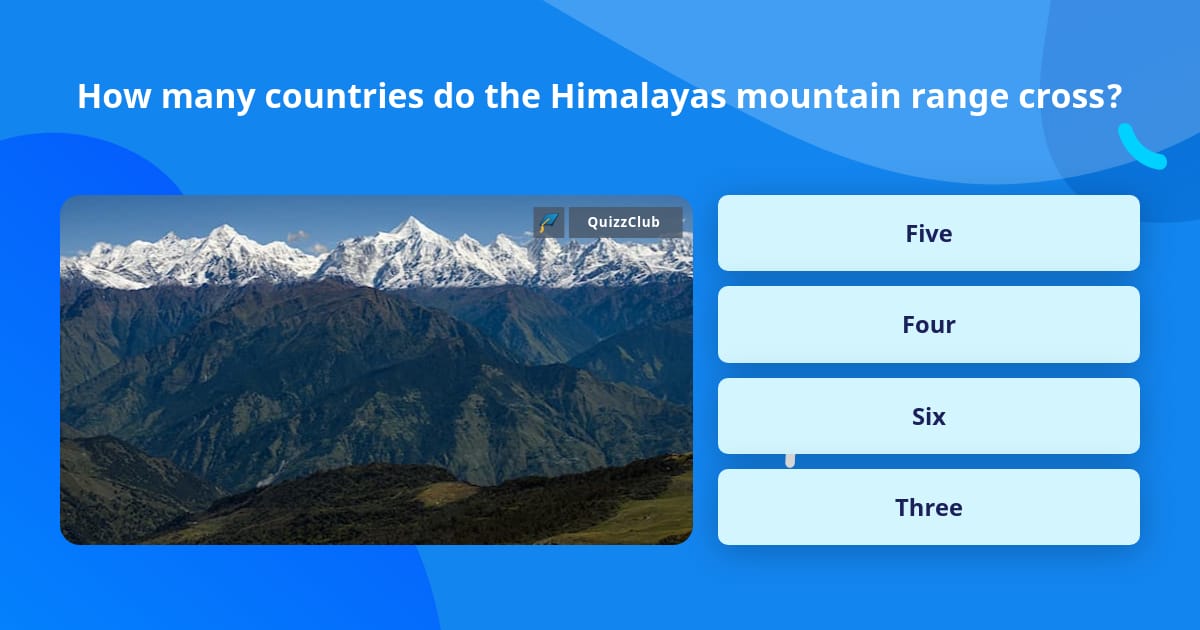 How many countries do the Himalayas mountain range cross?

QuizzClub

Five

Four

Six

Three